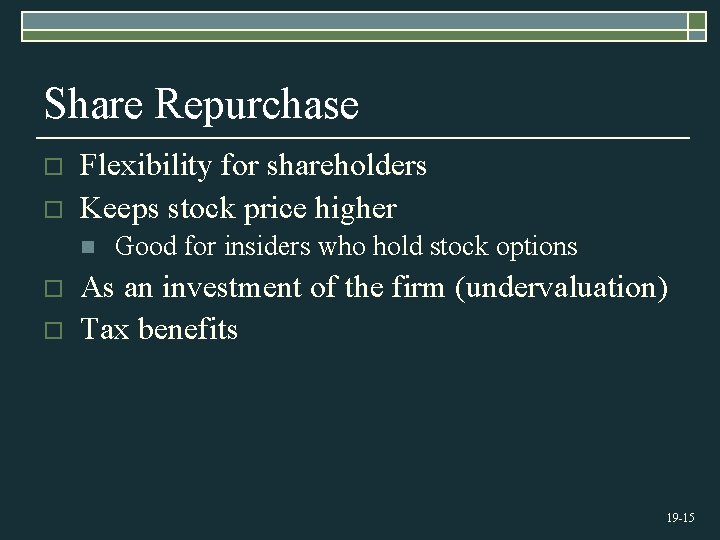 Share Repurchase

Flexibility for shareholders

Keeps stock price higher

Good for insiders who hold stock options

As an investment of the firm (undervaluation)

Tax benefits

19-15